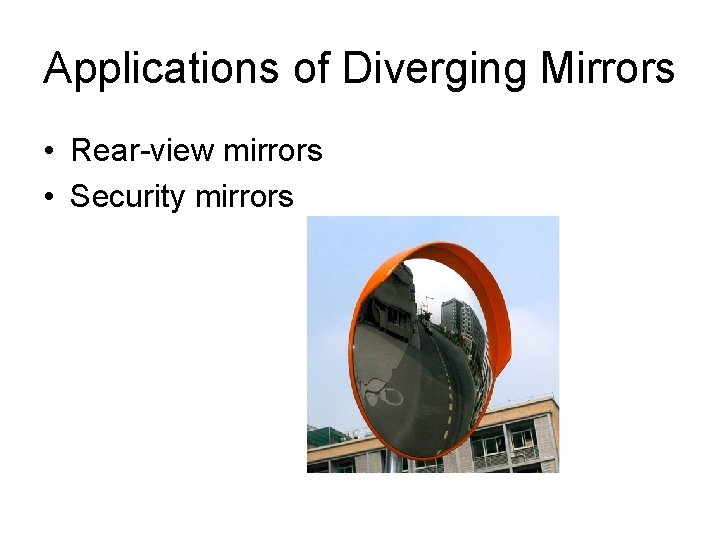 Applications of Diverging Mirrors

• Rear-view mirrors
• Security mirrors